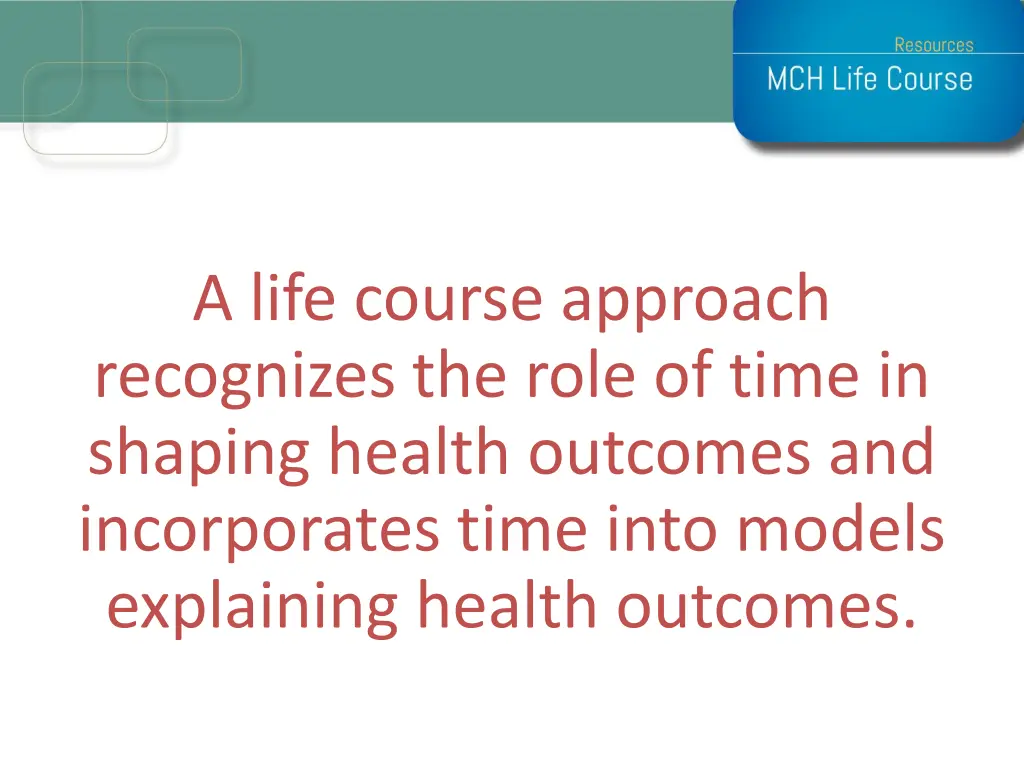 Resources
MCH Life Course

A life course approach recognizes the role of time in shaping health outcomes and incorporates time into models explaining health outcomes.